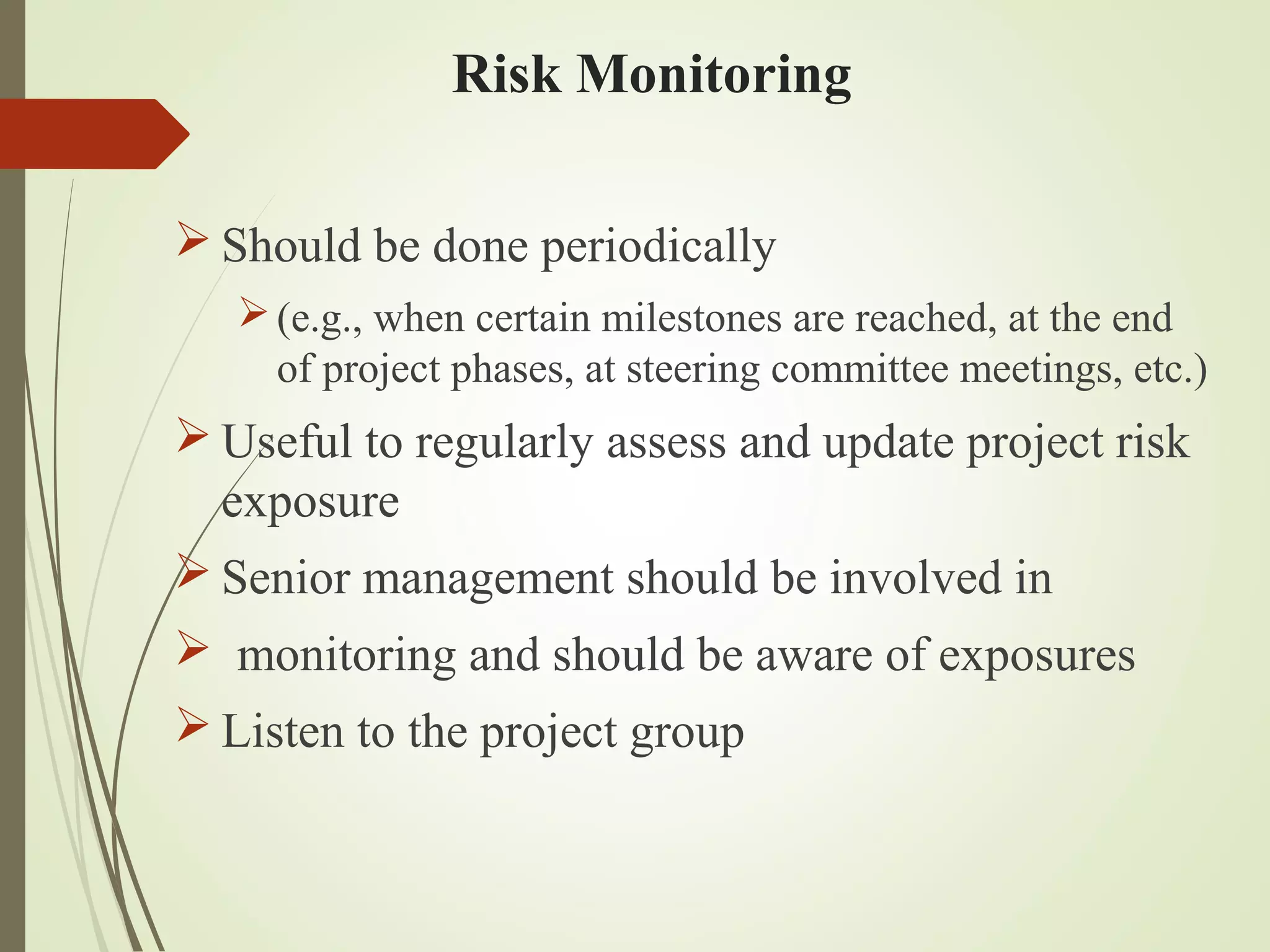 Risk Monitoring

➢ Should be done periodically

➢ (e.g., when certain milestones are reached, at the end of project phases, at steering committee meetings, etc.)

➢ Useful to regularly assess and update project risk exposure

➢ Senior management should be involved in

➢ monitoring and should be aware of exposures

➢ Listen to the project group